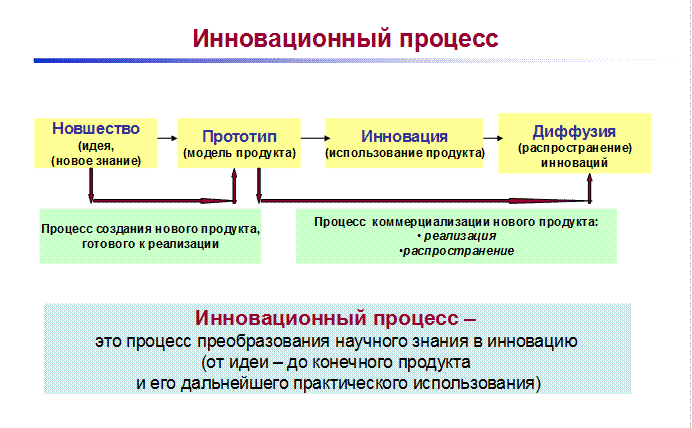 Инновационный процесс

Новшество
(идея,
(новое знание)

Прототип
(модель продукта)

Инновация
(использование продукта)

Диффузия
(распространение)
инноваций

Процесс создания нового продукта, готового к реализации

Процесс коммерциализации нового продукта:
• реализация
•распространение

Инновационный процесс –
это процесс преобразования научного знания в инновацию
(от идеи – до конечного продукта
и его дальнейшего практического использования)